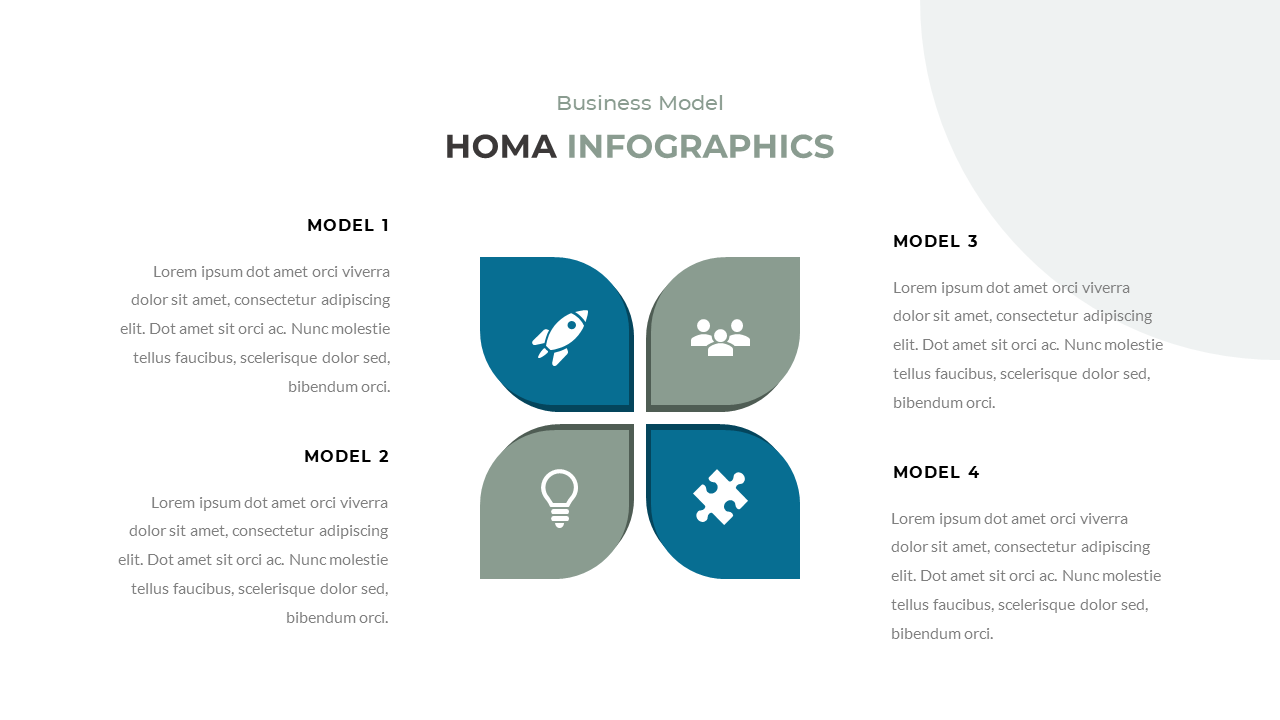 Business Model

HOMA INFOGRAPHICS

MODEL 1

Lorem ipsum dot amet orci viverra dolor sit amet, consectetur adipiscing elit. Dot amet sit orci ac. Nunc molestie tellus faucibus, scelerisque dolor sed, bibendum orci.

MODEL 2

Lorem ipsum dot amet orci viverra dolor sit amet, consectetur adipiscing elit. Dot amet sit orci ac. Nunc molestie tellus faucibus, scelerisque dolor sed, bibendum orci.

MODEL 3

Lorem ipsum dot amet orci viverra dolor sit amet, consectetur adipiscing elit. Dot amet sit orci ac. Nunc molestie tellus faucibus, scelerisque dolor sed, bibendum orci.

MODEL 4

Lorem ipsum dot amet orci viverra dolor sit amet, consectetur adipiscing elit. Dot amet sit orci ac. Nunc molestie tellus faucibus, scelerisque dolor sed, bibendum orci.